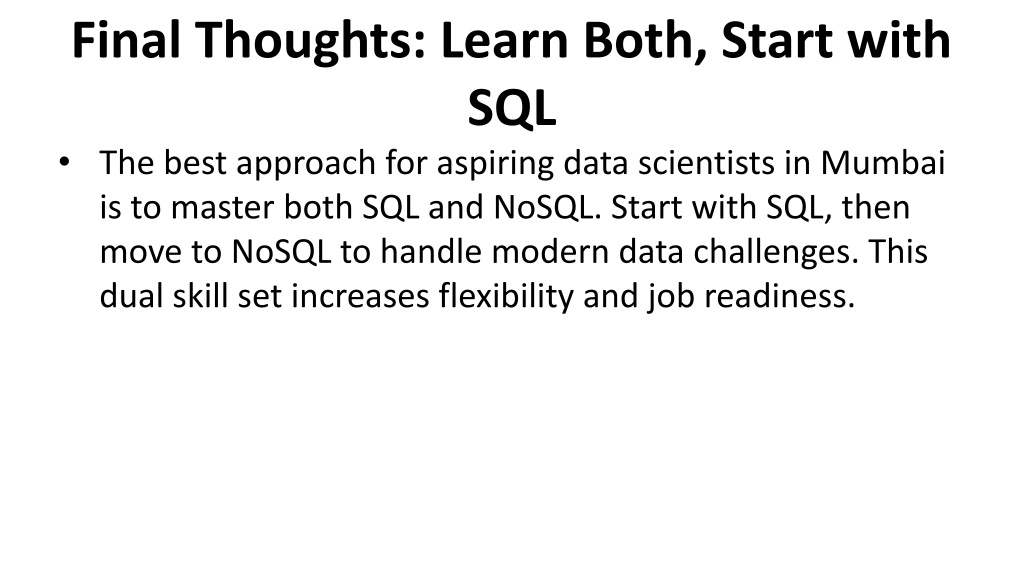 Final Thoughts: Learn Both, Start with SQL

• The best approach for aspiring data scientists in Mumbai is to master both SQL and NoSQL. Start with SQL, then move to NoSQL to handle modern data challenges. This dual skill set increases flexibility and job readiness.